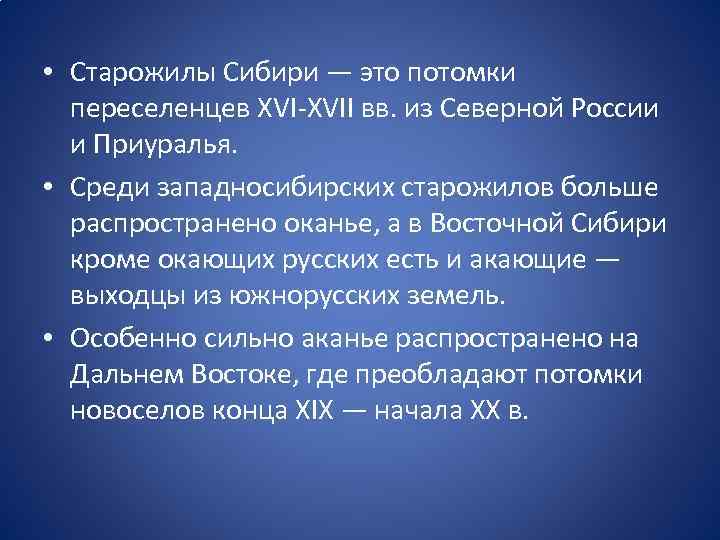 • Старожилы Сибири — это потомки переселенцев XVI-XVII вв. из Северной России и Приуралья.

• Среди западносибирских старожилов больше распространено оканье, а в Восточной Сибири кроме окающих русских есть и акающие — выходцы из южнорусских земель.

• Особенно сильно аканье распространено на Дальнем Востоке, где преобладают потомки новоселов конца XIX — начала XX в.